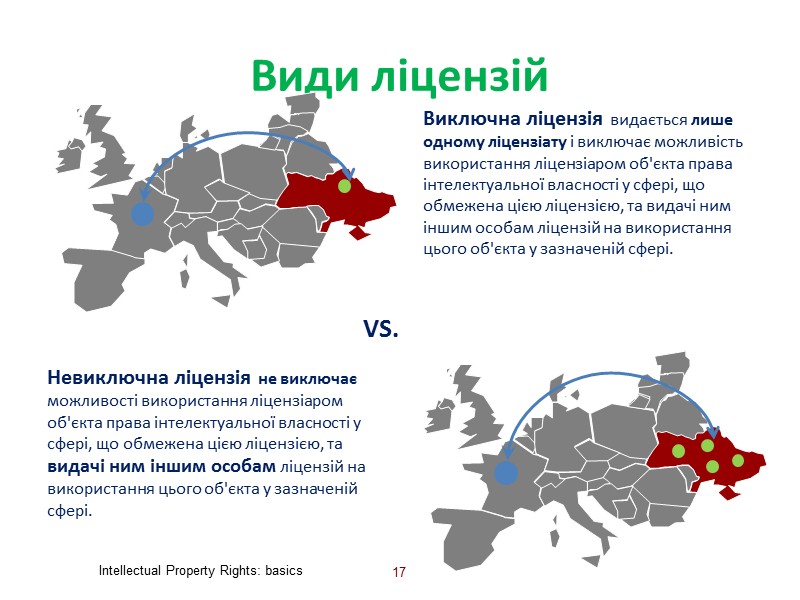 Види ліцензій

Виключна ліцензія видається лише одному ліцензіату і виключає можливість використання ліцензіаром об'єкта права інтелектуальної власності у сфері, що обмежена цією ліцензією, та видачі ним іншим особам ліцензій на використання цього об'єкта у зазначеній сфері.

VS.

Невиключна ліцензія не виключає можливості використання ліцензіаром об'єкта права інтелектуальної власності у сфері, що обмежена цією ліцензією, та видачі ним іншим особам ліцензій на використання цього об'єкта у зазначеній сфері.

Intellectual Property Rights: basics

17